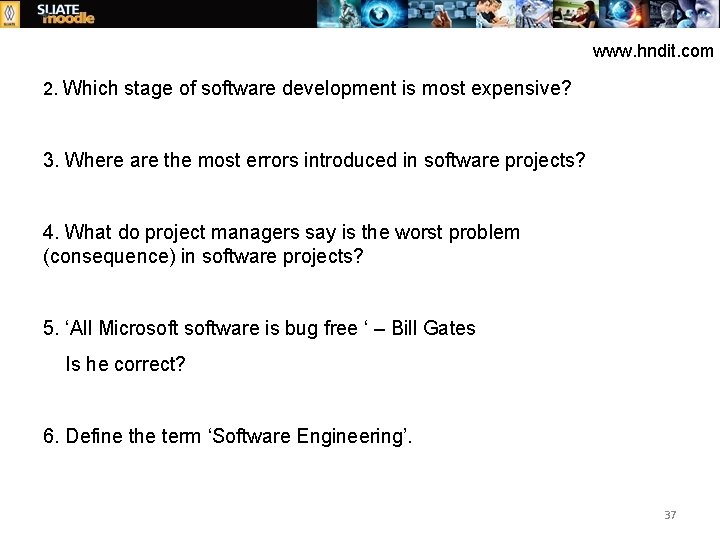 SLIATE moodle

www.hndit.com

2. Which stage of software development is most expensive?

3. Where are the most errors introduced in software projects?

4. What do project managers say is the worst problem (consequence) in software projects?

5. ‘All Microsoft software is bug free ‘ – Bill Gates

Is he correct?

6. Define the term ‘Software Engineering’.

37